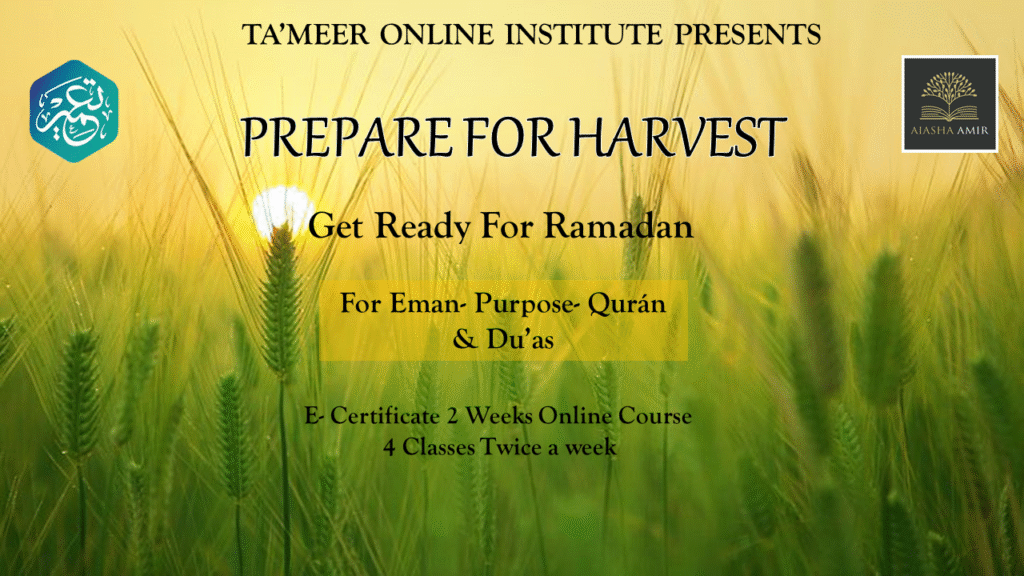 TA'MEER ONLINE INSTITUTE PRESENTS

تعمير

AIASHA AMIR

PREPARE FOR HARVEST

Get Ready For Ramadan

For Eman- Purpose- Qurán & Du'as

E- Certificate 2 Weeks Online Course
4 Classes Twice a week